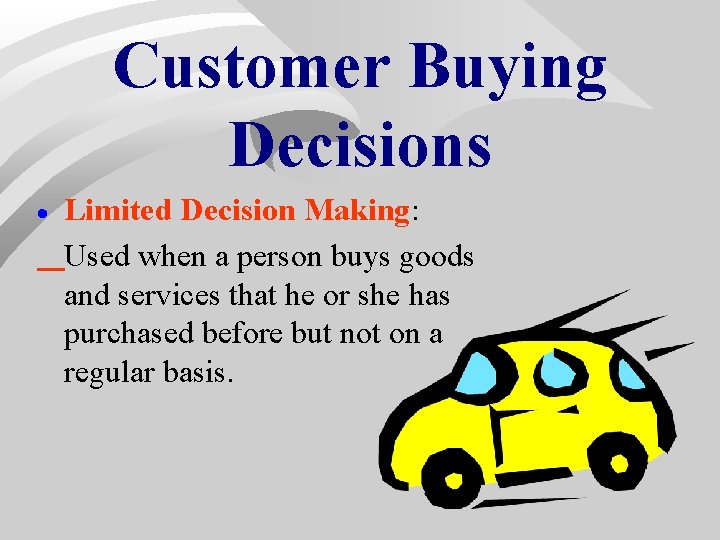 Customer Buying Decisions

• Limited Decision Making:

- Used when a person buys goods and services that he or she has purchased before but not on a regular basis.